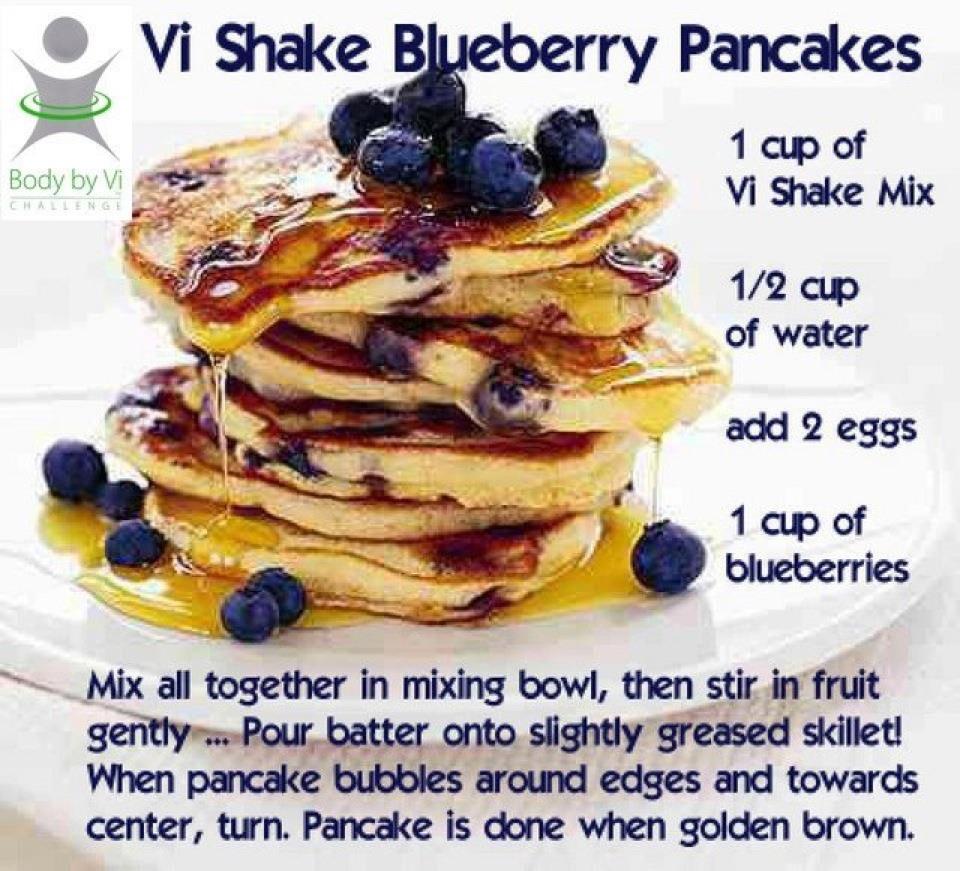 Body by Vi
CHALLENGE

Vi Shake Blueberry Pancakes

1 cup of Vi Shake Mix

1/2 cup of water

add 2 eggs

1 cup of blueberries

Mix all together in mixing bowl, then stir in fruit gently ... Pour batter onto slightly greased skillet! When pancake bubbles around edges and towards center, turn. Pancake is done when golden brown.